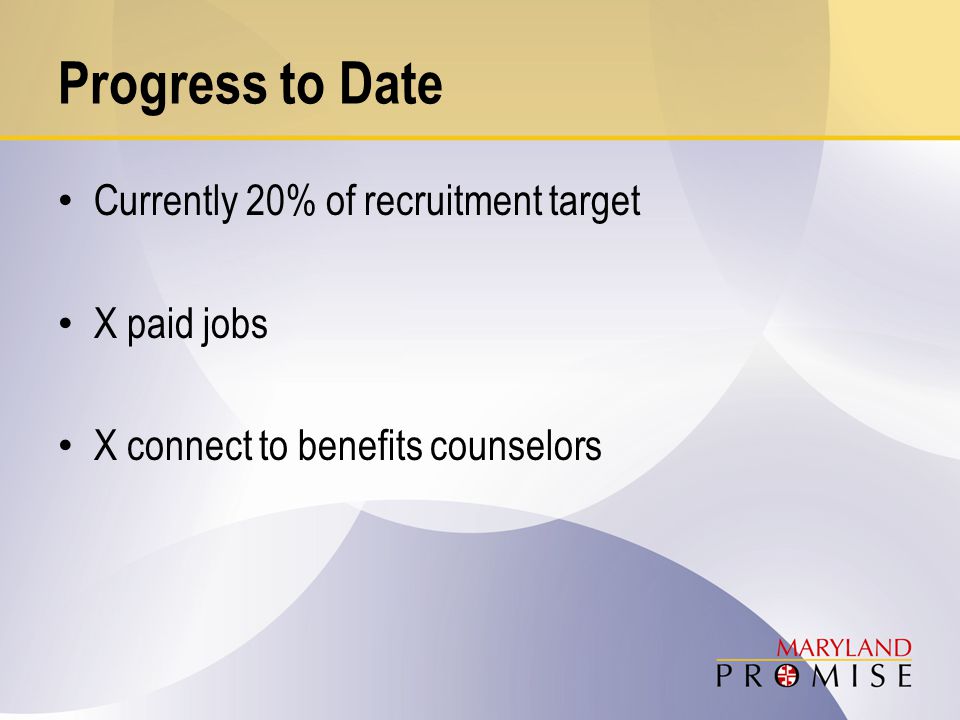 Progress to Date

• Currently 20% of recruitment target

• X paid jobs

• X connect to benefits counselors

MARYLAND
PROMISE